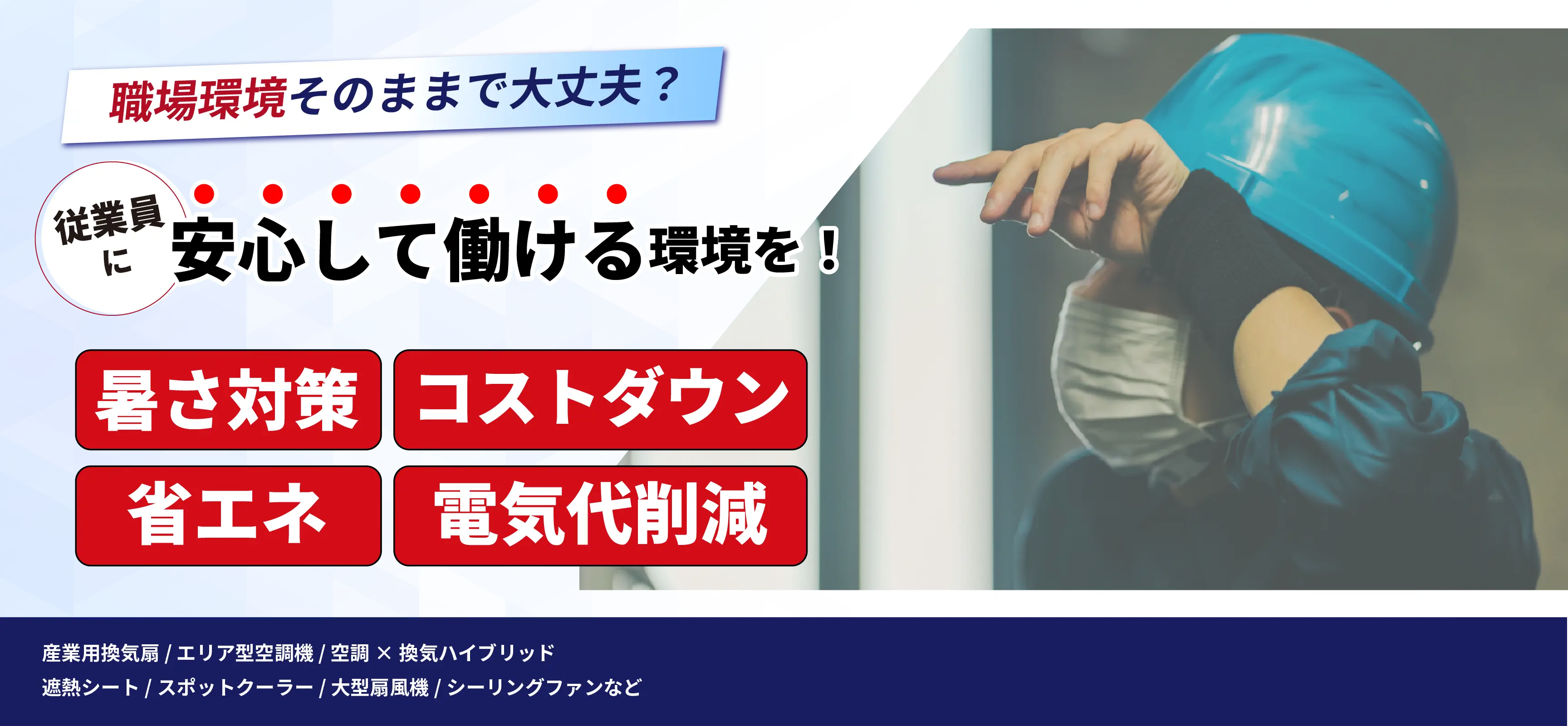 職場環境そのままで大丈夫？

従業員に

安心して働ける環境を！

暑さ対策

コストダウン

省エネ

電気代削減

産業用換気扇 / エリア型空調機 / 空調 × 換気ハイブリッド
遮熱シート / スポットクーラー / 大型扇風機 / シーリングファンなど